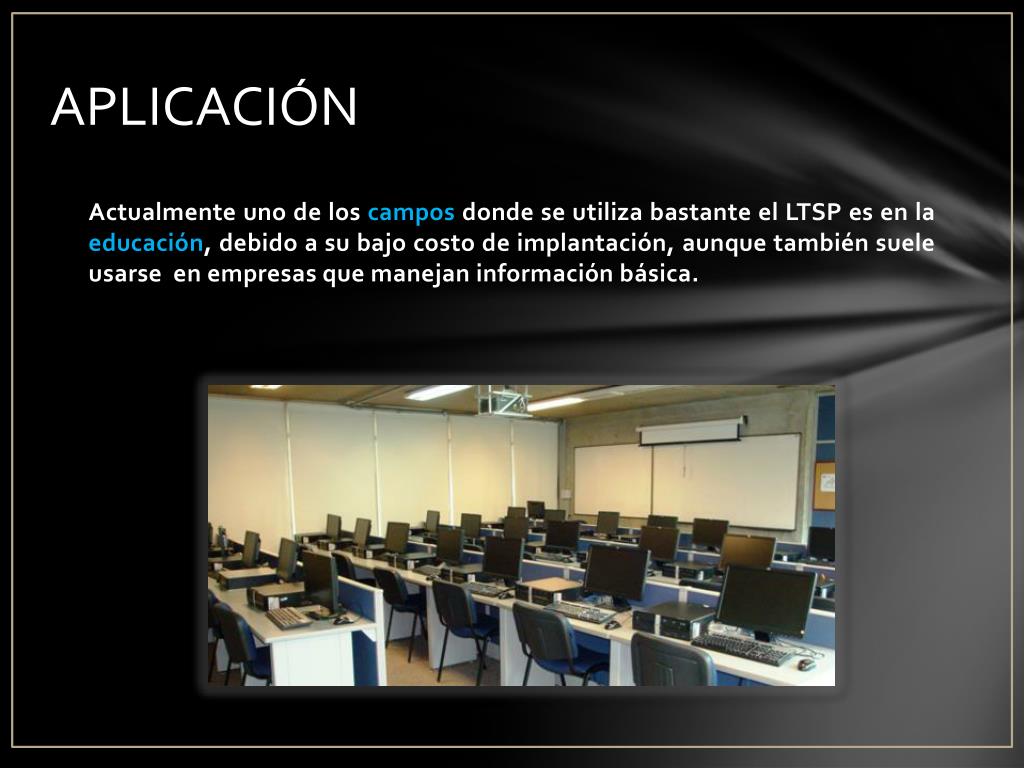 APLICACIÓN

Actualmente uno de los campos donde se utiliza bastante el LTSP es en la educación, debido a su bajo costo de implantación, aunque también suele usarse  en empresas que manejan información básica.